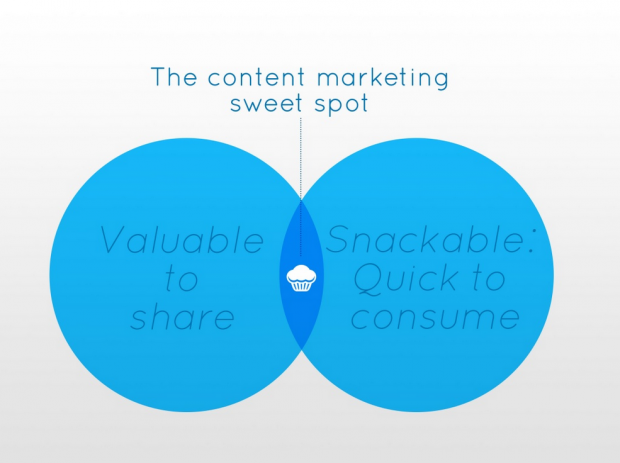 The content marketing sweet spot

Valuable to share

Snackable: Quick to consume